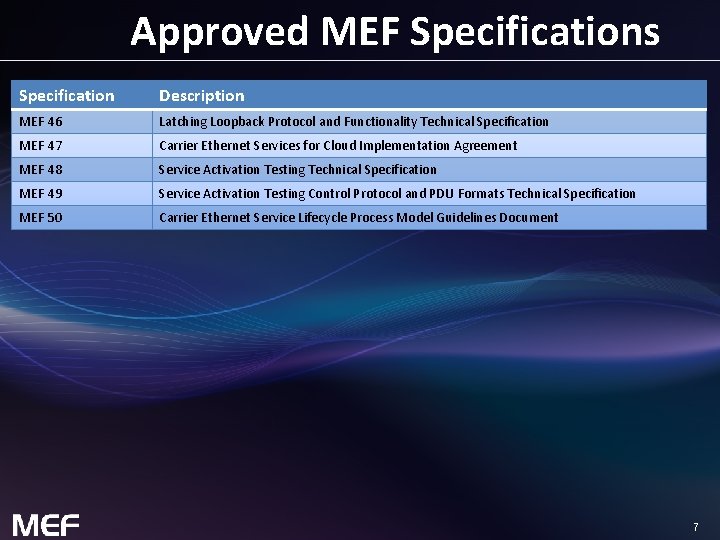 Approved MEF Specifications

| Specification | Description |
|---|---|
| MEF 46 | Latching Loopback Protocol and Functionality Technical Specification |
| MEF 47 | Carrier Ethernet Services for Cloud Implementation Agreement |
| MEF 48 | Service Activation Testing Technical Specification |
| MEF 49 | Service Activation Testing Control Protocol and PDU Formats Technical Specification |
| MEF 50 | Carrier Ethernet Service Lifecycle Process Model Guidelines Document |

MEF

7